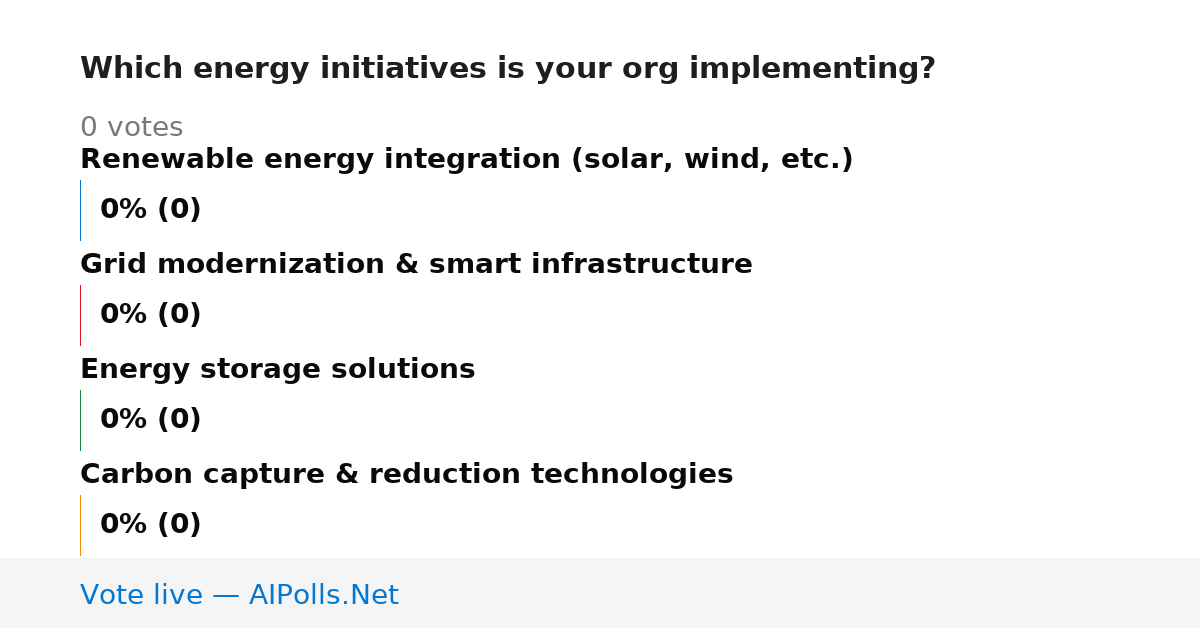 Which energy initiatives is your org implementing?

0 votes

Renewable energy integration (solar, wind, etc.)

0% (0)

Grid modernization & smart infrastructure

0% (0)

Energy storage solutions

0% (0)

Carbon capture & reduction technologies

0% (0)

Vote live — AIPolls.Net